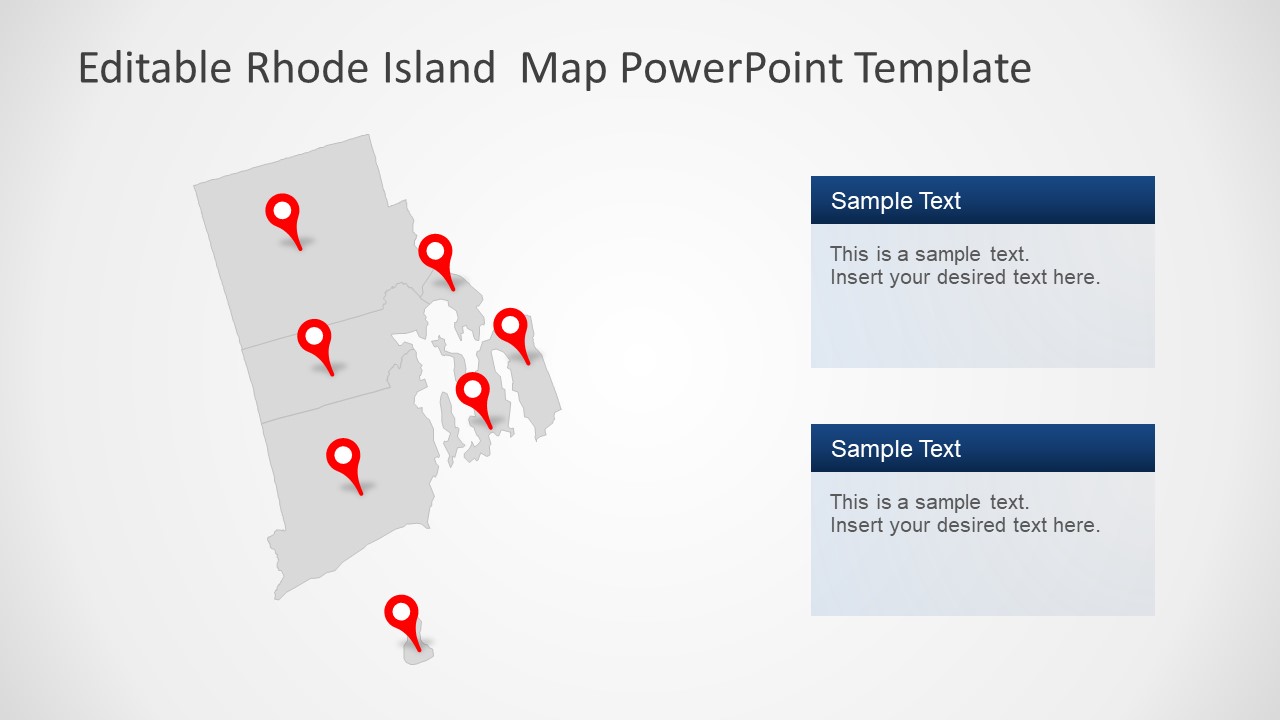 Editable Rhode Island Map PowerPoint Template

Sample Text

This is a sample text.
Insert your desired text here.

Sample Text

This is a sample text.
Insert your desired text here.